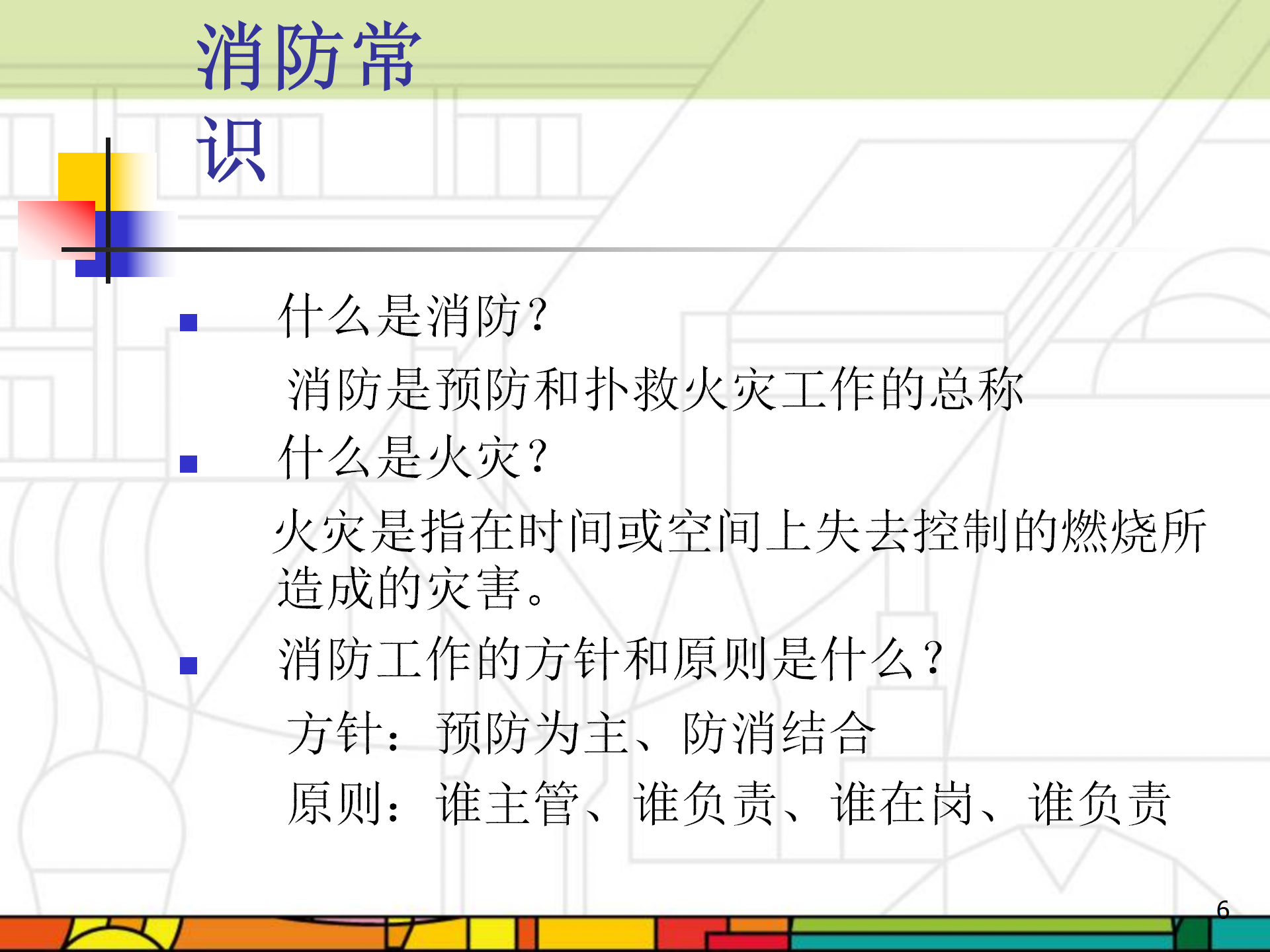 消防常识

什么是消防？

消防是预防和扑救火灾工作的总称

什么是火灾？

火灾是指在时间或空间上失去控制的燃烧所造成的灾害。

消防工作的方针和原则是什么？

方针：预防为主、防消结合

原则：谁主管、谁负责、谁在岗、谁负责

6